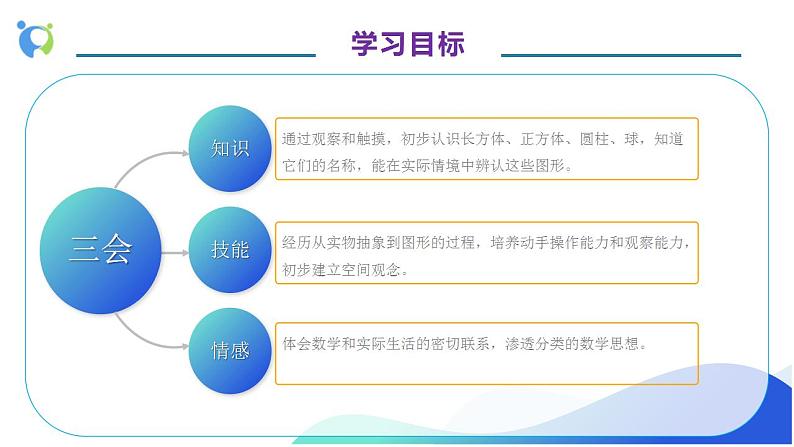 学习目标

三会

知识

通过观察和触摸，初步认识长方体、正方体、圆柱、球，知道它们的名称，能在实际情境中辨认这些图形。

技能

经历从实物抽象到图形的过程，培养动手操作能力和观察能力，初步建立空间观念。

情感

体会数学和实际生活的密切联系，渗透分类的数学思想。